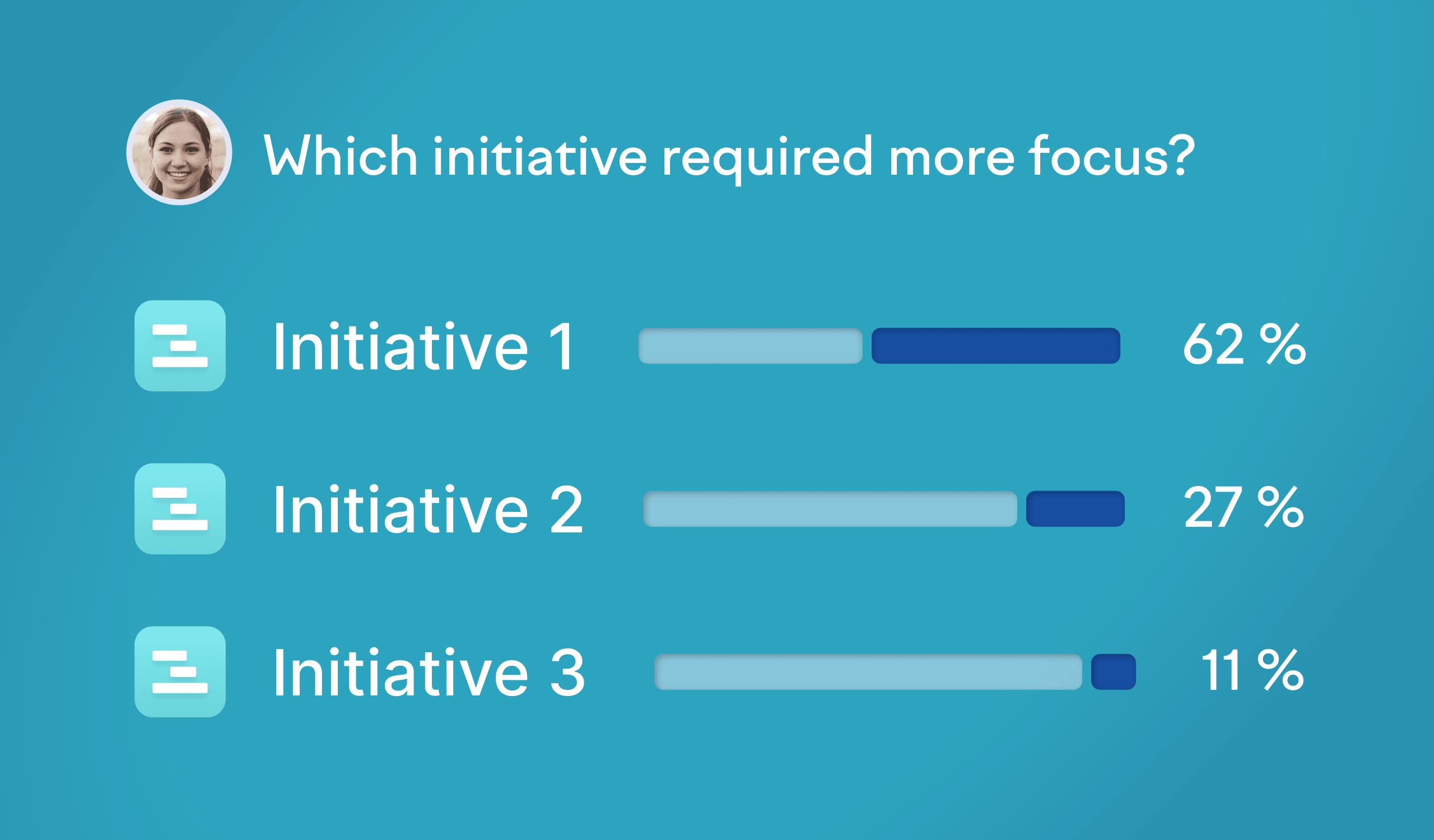 Which initiative required more focus?

Initiative 1 62 %

Initiative 2 27 %

Initiative 3 11 %